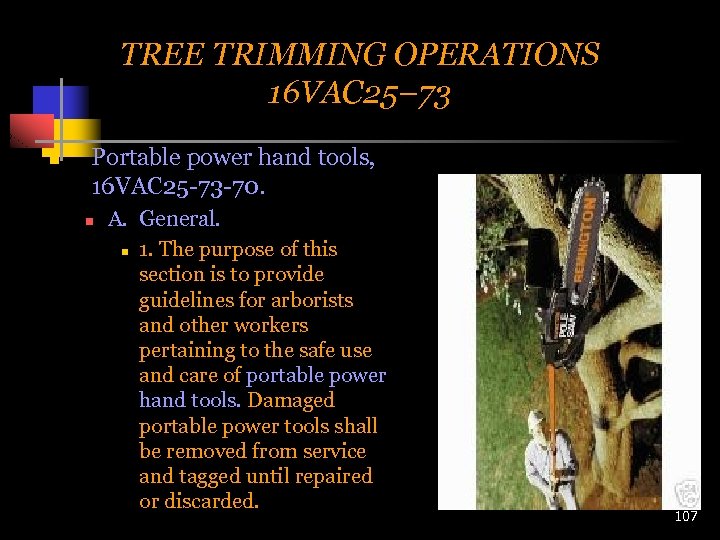 TREE TRIMMING OPERATIONS
16VAC25–73

Portable power hand tools, 16VAC25-73-70.

A. General.

1. The purpose of this section is to provide guidelines for arborists and other workers pertaining to the safe use and care of portable power hand tools. Damaged portable power tools shall be removed from service and tagged until repaired or discarded.

REMINGTON

107